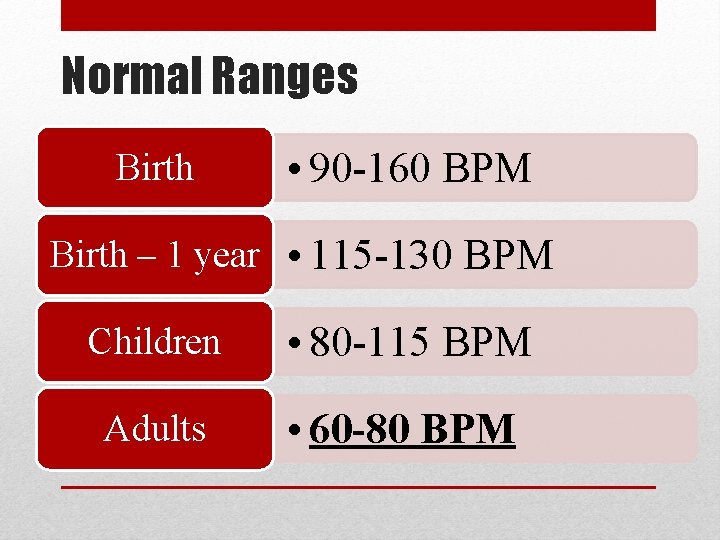 Normal Ranges

Birth
• 90-160 BPM

Birth – 1 year
• 115-130 BPM

Children
• 80-115 BPM

Adults
• 60-80 BPM